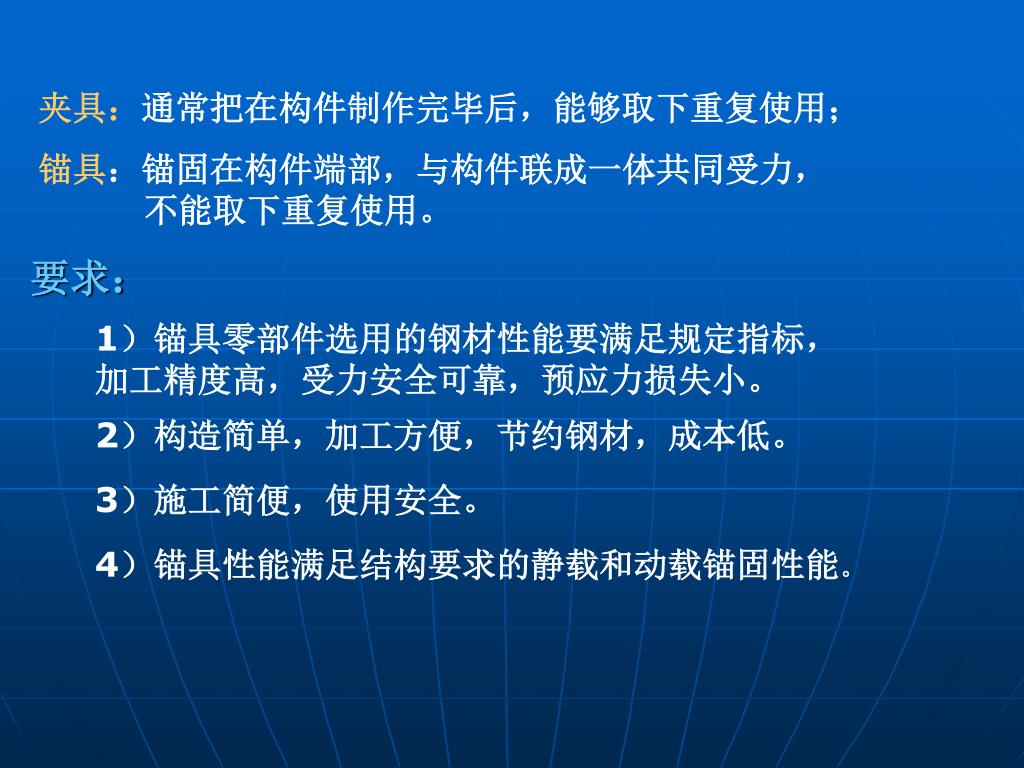 夹具：通常把在构件制作完毕后，能够取下重复使用；

锚具：锚固在构件端部，与构件联成一体共同受力，不能取下重复使用。

要求：

1）锚具零部件选用的钢材性能要满足规定指标，加工精度高，受力安全可靠，预应力损失小。

2）构造简单，加工方便，节约钢材，成本低。

3）施工简便，使用安全。

4）锚具性能满足结构要求的静载和动载锚固性能。